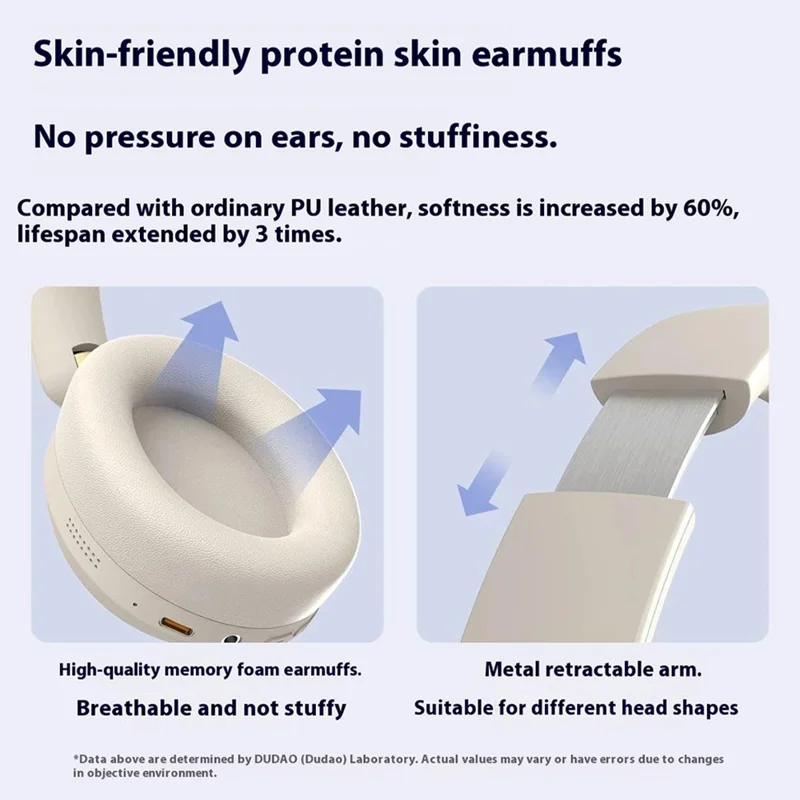 Skin-friendly protein skin earmuffs

No pressure on ears, no stuffiness.

Compared with ordinary PU leather, softness is increased by 60%, lifespan extended by 3 times.

High-quality memory foam earmuffs.

Breathable and not stuffy

Metal retractable arm.

Suitable for different head shapes

*Data above are determined by DUDAO (Dudao) Laboratory. Actual values may vary or have errors due to changes in objective environment.